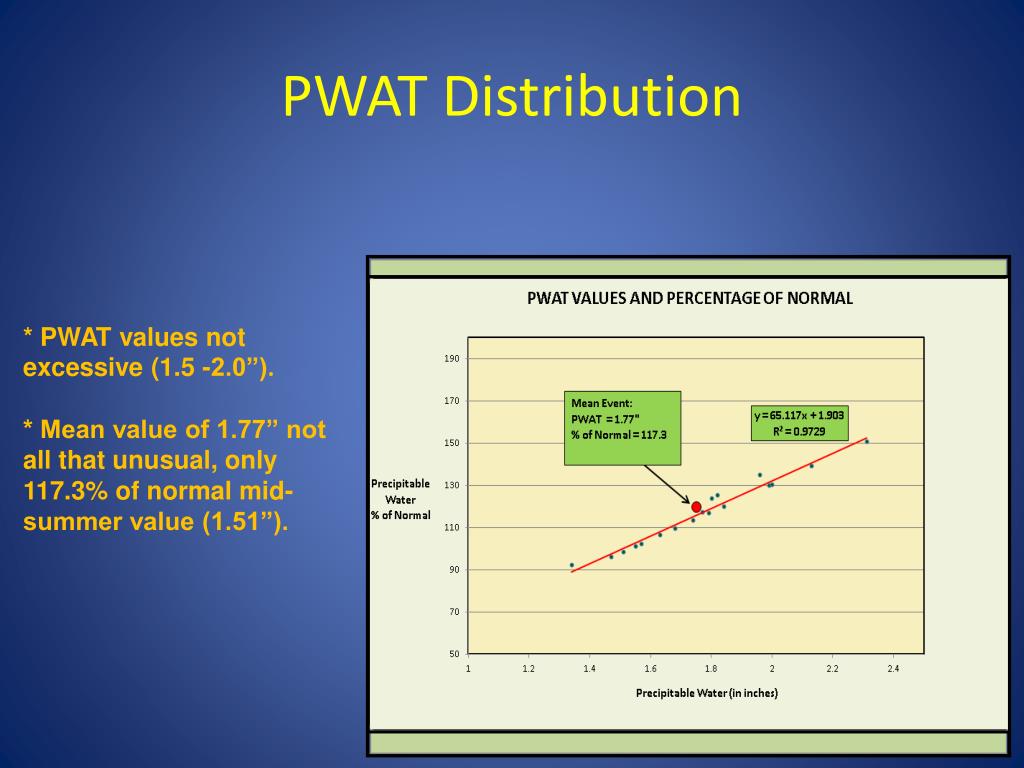 PWAT Distribution

* PWAT values not excessive (1.5 -2.0”).

* Mean value of 1.77” not all that unusual, only 117.3% of normal mid-summer value (1.51”).

PWAT VALUES AND PERCENTAGE OF NORMAL

Mean Event:
PWAT = 1.77"
% of Normal = 117.3

$y = 65.117x + 1.903$
$R^2 = 0.9729$

Precipitable Water % of Normal

190
170
150
130
110
90
70
50

1
1.2
1.4
1.6
1.8
2
2.2
2.4

Precipitable Water (in inches)